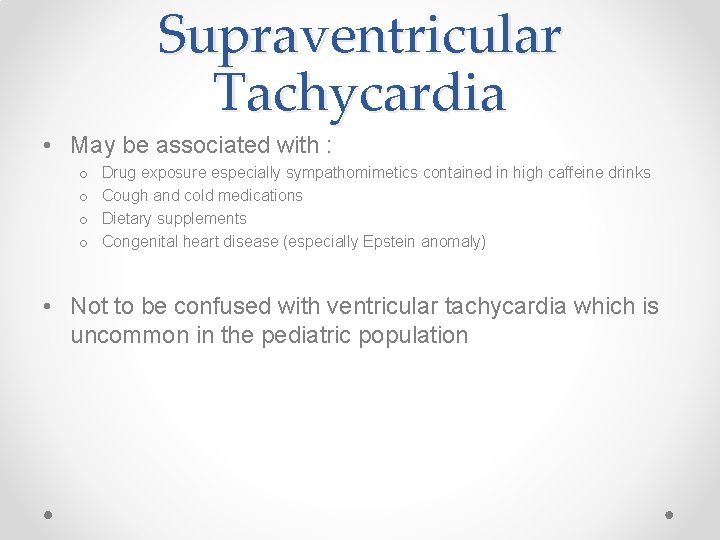 Supraventricular Tachycardia

• May be associated with :
 o Drug exposure especially sympathomimetics contained in high caffeine drinks
 o Cough and cold medications
 o Dietary supplements
 o Congenital heart disease (especially Epstein anomaly)

• Not to be confused with ventricular tachycardia which is uncommon in the pediatric population